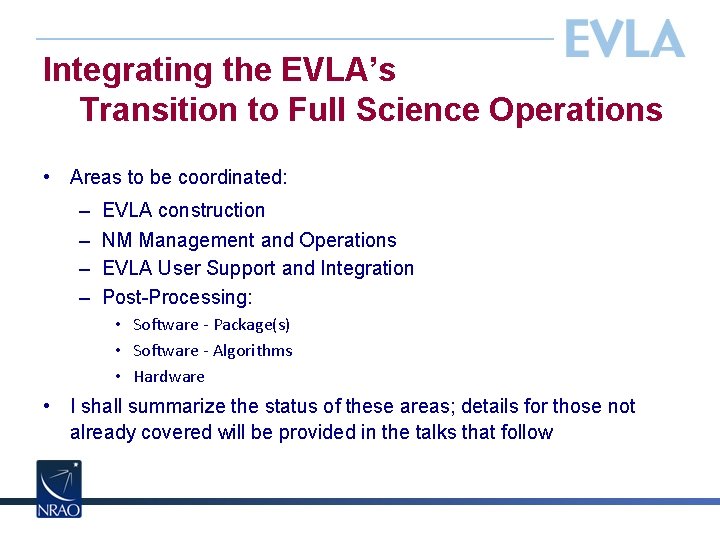 EVLA

Integrating the EVLA's Transition to Full Science Operations

• Areas to be coordinated:
– EVLA construction
– NM Management and Operations
– EVLA User Support and Integration
– Post-Processing:
• Software - Package(s)
• Software - Algorithms
• Hardware
• I shall summarize the status of these areas; details for those not already covered will be provided in the talks that follow

NRAO